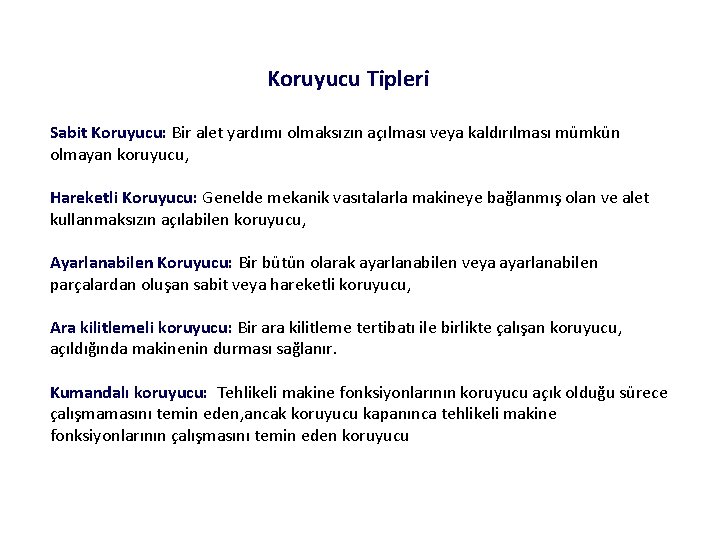 Koruyucu Tipleri

Sabit Koruyucu: Bir alet yardımı olmaksızın açılması veya kaldırılması mümkün olmayan koruyucu,

Hareketli Koruyucu: Genelde mekanik vasıtalarla makineye bağlanmış olan ve alet kullanmaksızın açılabilen koruyucu,

Ayarlanabilen Koruyucu: Bir bütün olarak ayarlanabilen veya ayarlanabilen parçalardan oluşan sabit veya hareketli koruyucu,

Ara kilitlemeli koruyucu: Bir ara kilitleme tertibatı ile birlikte çalışan koruyucu, açıldığında makinenin durması sağlanır.

Kumandalı koruyucu: Tehlikeli makine fonksiyonlarının koruyucu açık olduğu sürece çalışmamasını temin eden,ancak koruyucu kapanınca tehlikeli makine fonksiyonlarının çalışmasını temin eden koruyucu